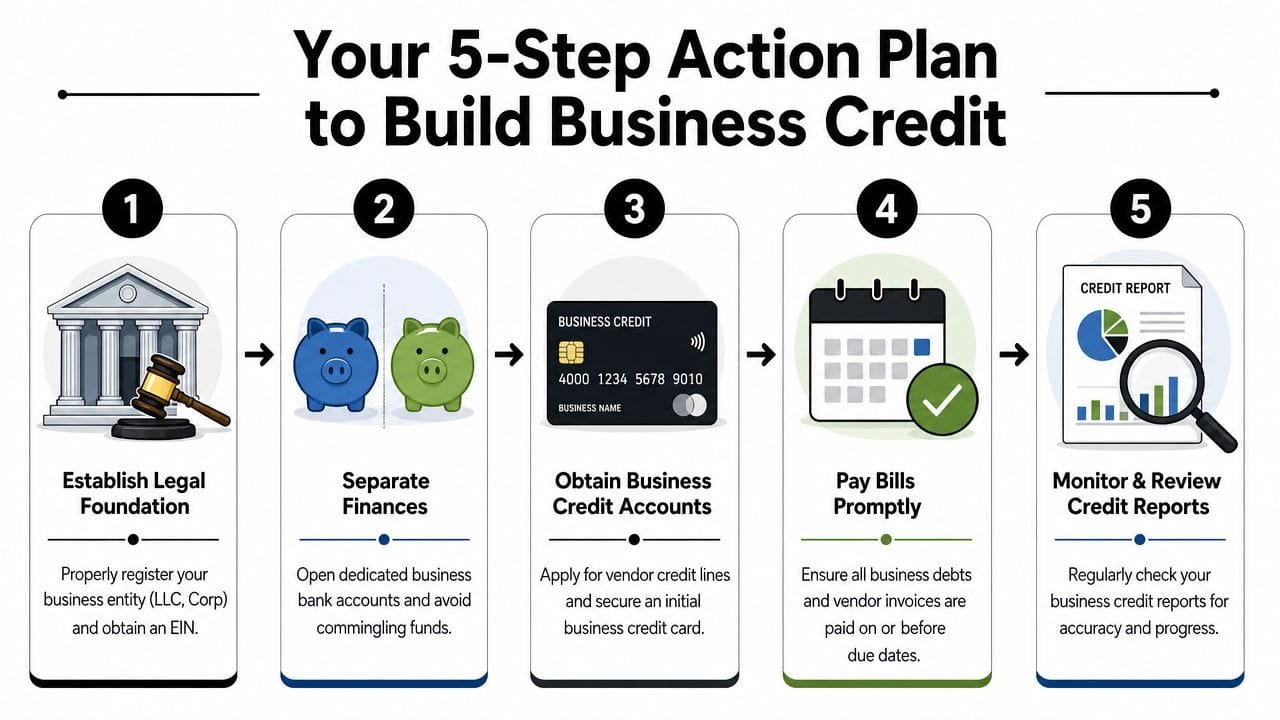 Your 5-Step Action Plan to Build Business Credit

1

Establish Legal Foundation

Properly register your business entity (LLC, Corp) and obtain an EIN.

2

Separate Finances

Open dedicated business bank accounts and avoid commingling funds.

3

BUSINESS CREDIT
4000 1234 5678 9010
BUSINESS NAME

Obtain Business Credit Accounts

Apply for vendor credit lines and secure an initial business credit card.

4

Pay Bills Promptly

Ensure all business debts and vendor invoices are paid on or before due dates.

5

CREDIT REPORT

Monitor & Review Credit Reports

Regularly check your business credit reports for accuracy and progress.